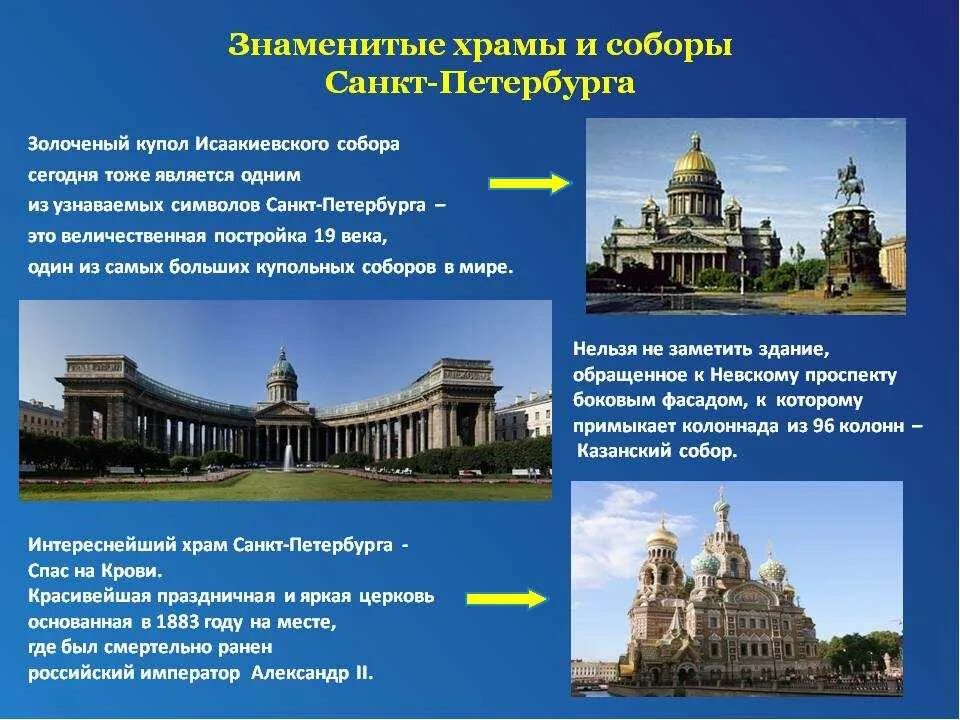 Знаменитые храмы и соборы Санкт-Петербурга

Золоченый купол Исаакиевского собора сегодня тоже является одним из узнаваемых символов Санкт-Петербурга – это величественная постройка 19 века, один из самых больших купольных соборов в мире.

Нельзя не заметить здание, обращенное к Невскому проспекту боковым фасадом, к которому примыкает колоннада из 96 колонн – Казанский собор.

Интереснейший храм Санкт-Петербурга - Спас на Крови.
Красивейшая праздничная и яркая церковь основанная в 1883 году на месте, где был смертельно ранен российский император Александр II.